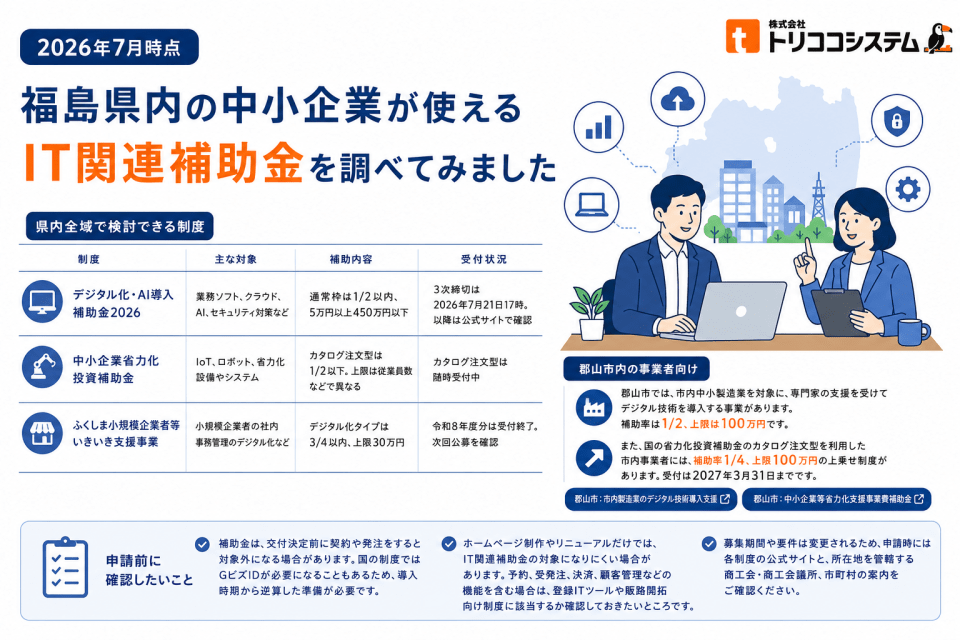 2026年7月時点

株式会社
トリココシステム

福島県内の中小企業が使える
IT関連補助金を調べてみました

県内全域で検討できる制度

| 制度 | 主な対象 | 補助内容 | 受付状況 |
|---|---|---|---|
| デジタル化・AI導入補助金2026 | 業務ソフト、クラウド、AI、セキュリティ対策など | 通常枠は1/2以内、5万円以上450万円以下 | 3次締切は2026年7月21日17時。以降は公式サイトで確認 |
| 中小企業省力化投資補助金 | IoT、ロボット、省力化設備やシステム | カタログ注文型は1/2以下。上限は従業員数などで異なる | カタログ注文型は随時受付中 |
| ふくしま小規模企業者等いきいき支援事業 | 小規模企業者の社内事務管理のデジタル化など | デジタル化タイプは3/4以内、上限30万円 | 令和8年度分は受付終了。次回公募を確認 |

郡山市内の事業者向け

郡山市では、市内中小製造業を対象に、専門家の支援を受けてデジタル技術を導入する事業があります。補助率は1/2、上限は100万円です。

また、国の省力化投資補助金のカタログ注文型を利用した市内事業者には、補助率1/4、上限100万円の上乗せ制度があります。受付は2027年3月31日までです。

郡山市：市内製造業のデジタル技術導入支援
郡山市：中小企業等省力化支援事業費補助金

申請前に確認したいこと

補助金は、交付決定前に契約や発注をすると対象外になる場合があります。国の制度ではGビズIDが必要になることもあるため、導入時期から逆算した準備が必要です。

ホームページ制作やリニューアルだけでは、IT関連補助金の対象になりにくい場合があります。予約、受発注、決済、顧客管理などの機能を含む場合は、登録ITツールや販路開拓向け制度に該当するか確認しておきたいところです。

募集期間や要件は変更されるため、申請時には各制度の公式サイトと、所在地を管轄する商工会・商工会議所、市町村の案内をご確認ください。